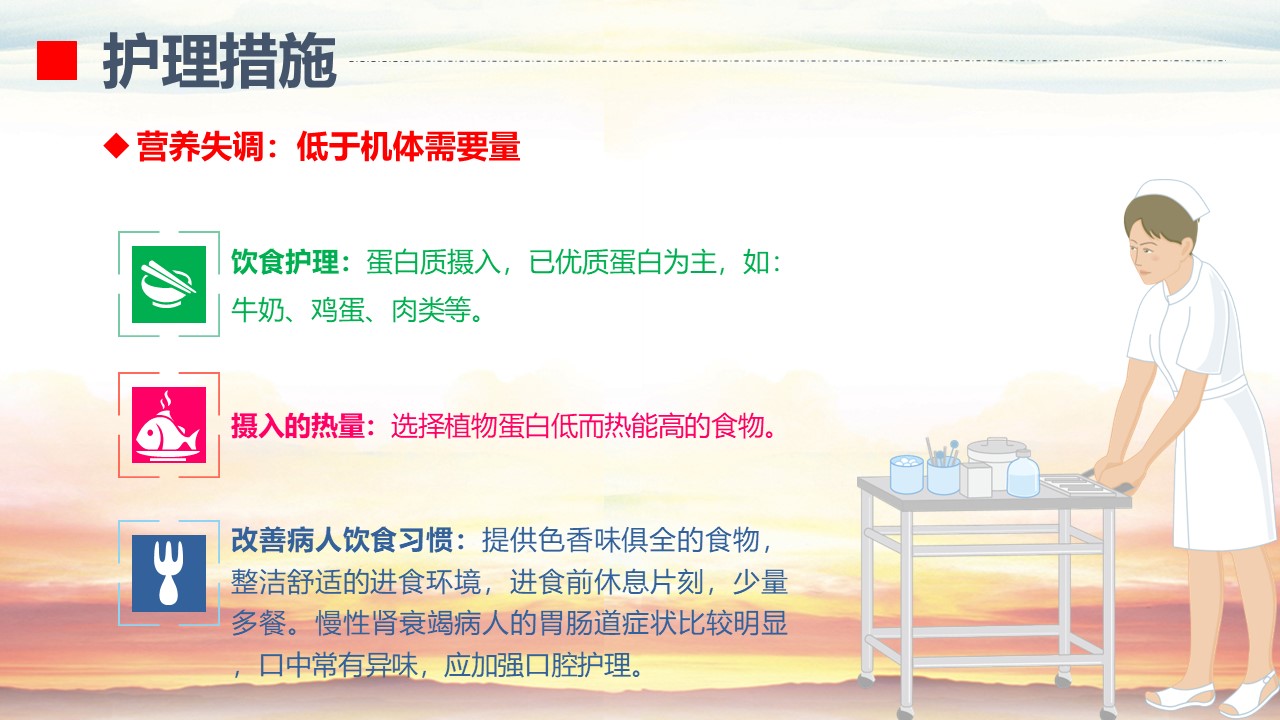 护理措施

◆ 营养失调：低于机体需要量

饮食护理：蛋白质摄入，已优质蛋白为主，如：牛奶、鸡蛋、肉类等。

摄入的热量：选择植物蛋白低而热能高的食物。

改善病人饮食习惯：提供色香味俱全的食物，整洁舒适的进食环境，进食前休息片刻，少量多餐。慢性肾衰竭病人的胃肠道症状比较明显，口中常有异味，应加强口腔护理。